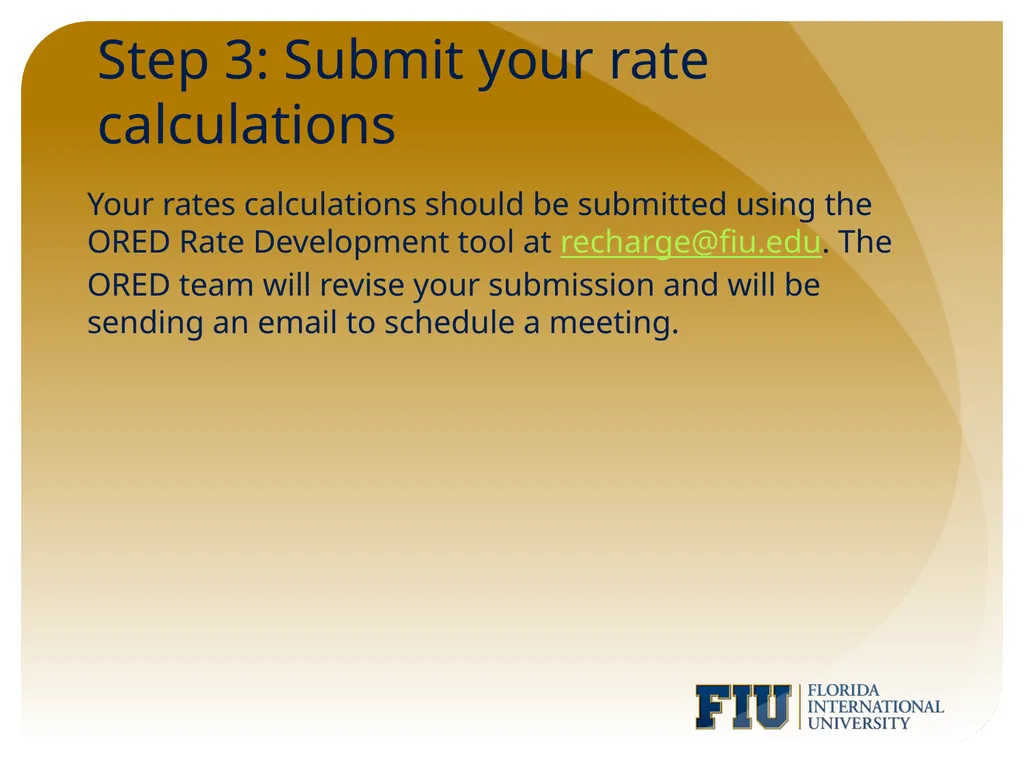 Step 3: Submit your rate calculations

Your rates calculations should be submitted using the ORED Rate Development tool at recharge@fiu.edu. The ORED team will revise your submission and will be sending an email to schedule a meeting.

FIU FLORIDA INTERNATIONAL UNIVERSITY